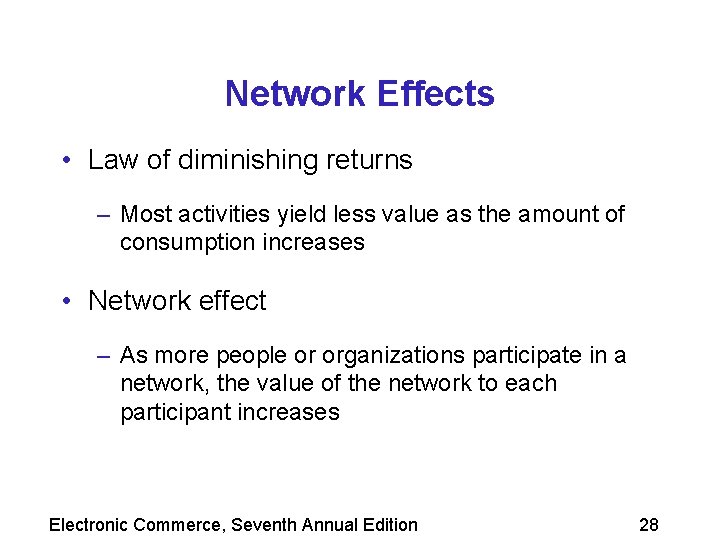 Network Effects

• Law of diminishing returns

– Most activities yield less value as the amount of consumption increases

• Network effect

– As more people or organizations participate in a network, the value of the network to each participant increases

Electronic Commerce, Seventh Annual Edition

28